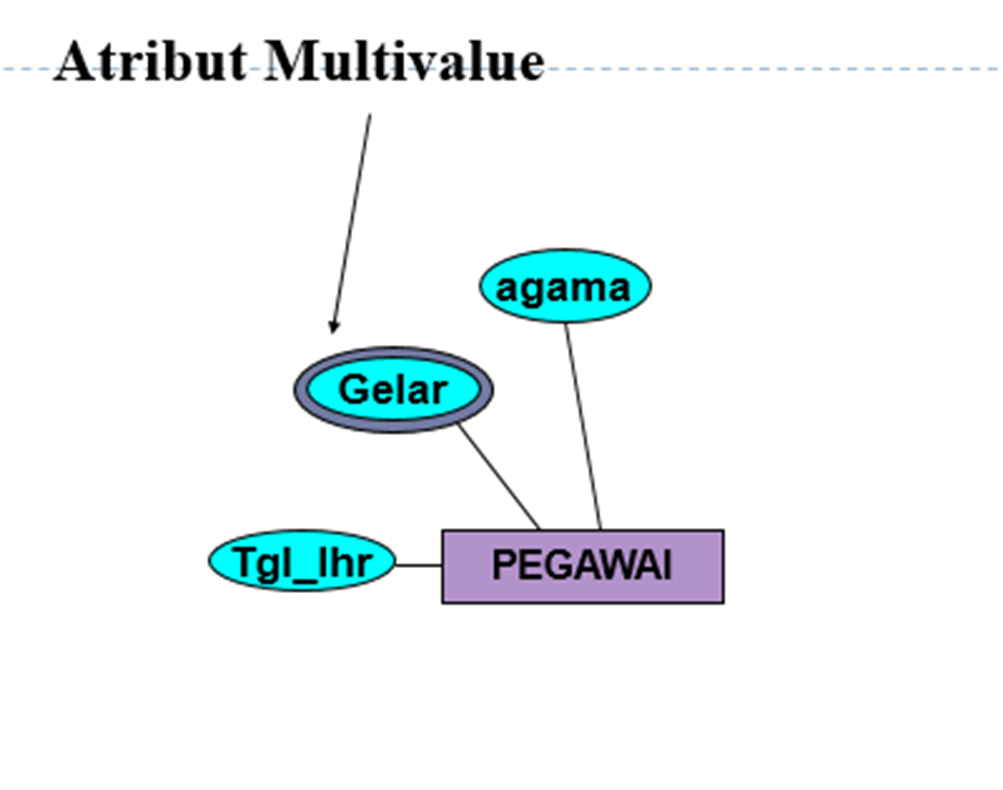 Atribut Multivalue

agama

Gelar

Tgl_lhr

PEGAWAI